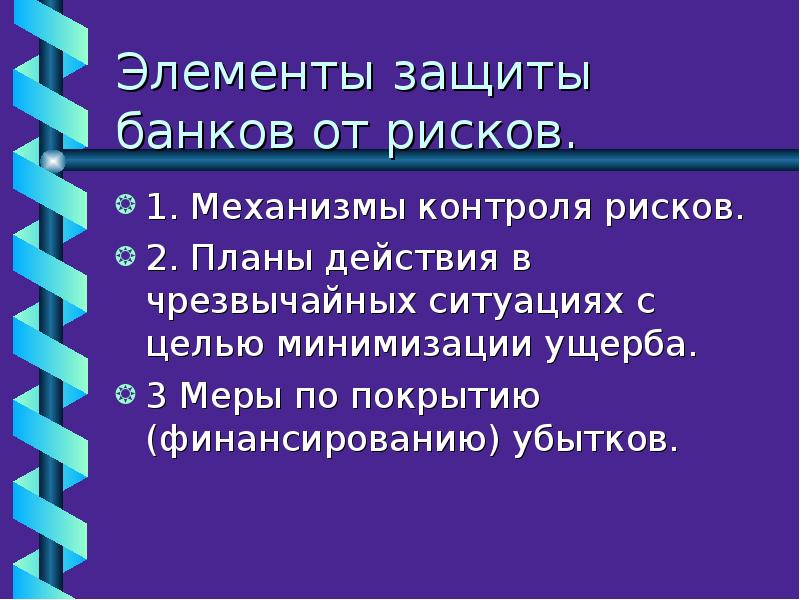 Элементы защиты банков от рисков.

1. Механизмы контроля рисков.

2. Планы действия в чрезвычайных ситуациях с целью минимизации ущерба.

3 Меры по покрытию (финансированию) убытков.